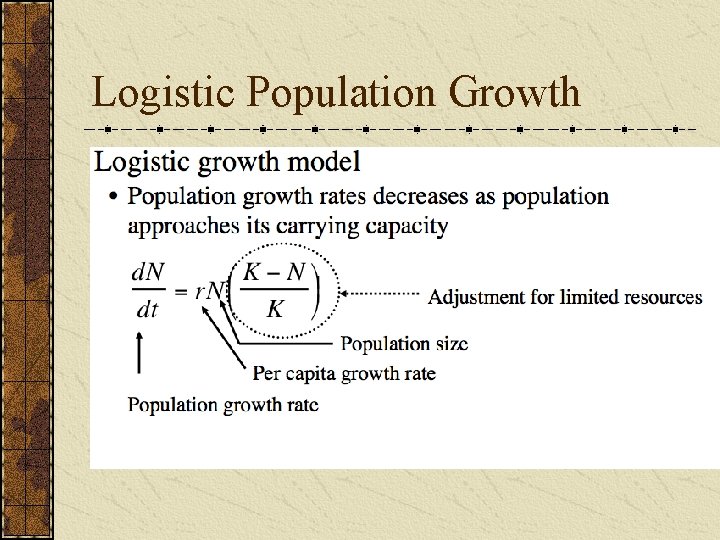 Logistic Population Growth

Logistic growth model

• Population growth rates decreases as population approaches its carrying capacity

$\frac{dN}{dt} = rN\left(\frac{K-N}{K}\right)$

Adjustment for limited resources

Population size

Per capita growth rate

Population growth rate